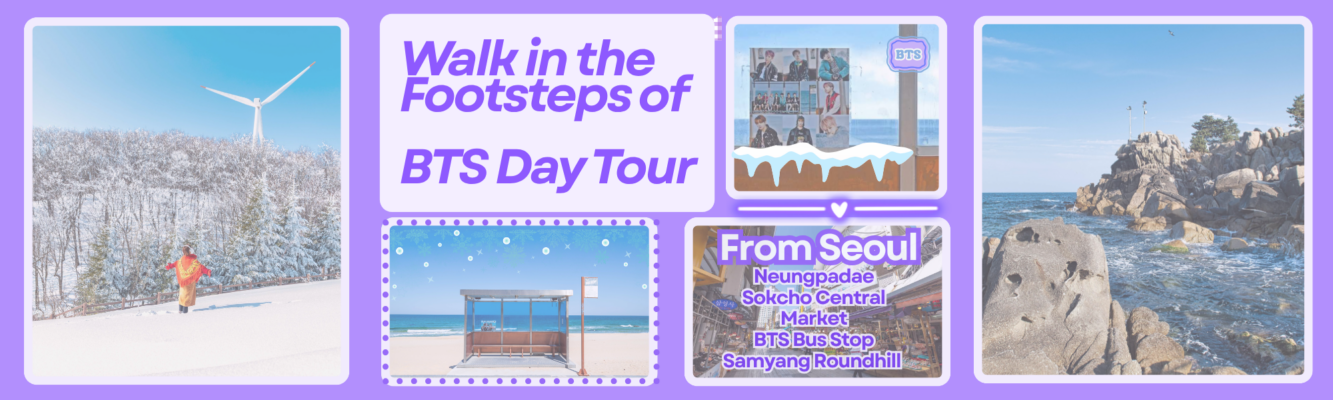 Walk in the Footsteps of BTS Day Tour

BTS

From Seoul
Neungpadae
Sokcho Central Market
BTS Bus Stop
Samyang Roundhill